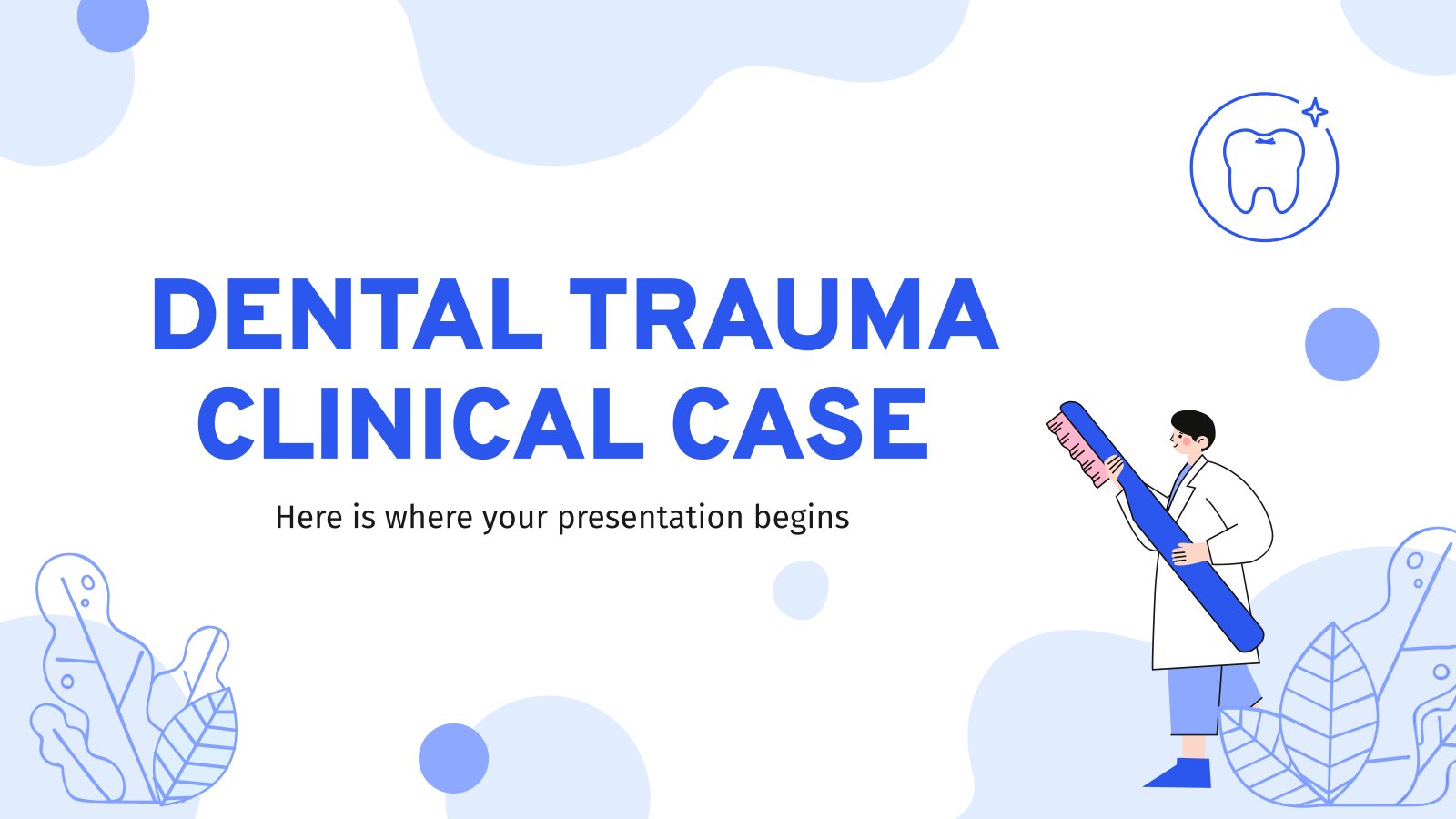 DENTAL TRAUMA CLINICAL CASE

Here is where your presentation begins